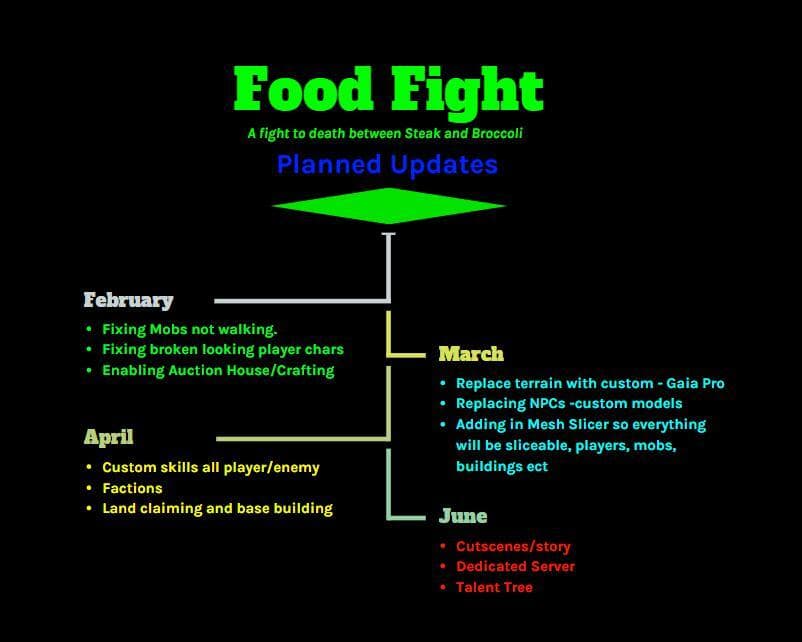 Food Fight
A fight to death between Steak and Broccoli
Planned Updates

February
- Fixing Mobs not walking.
- Fixing broken looking player chars
- Enabling Auction House/Crafting

March
- Replace terrain with custom - Gaia Pro
- Replacing NPCs -custom models
- Adding in Mesh Slicer so everything will be sliceable, players, mobs, buildings ect

April
- Custom skills all player/enemy
- Factions
- Land claiming and base building

June
- Cutscenes/story
- Dedicated Server
- Talent Tree